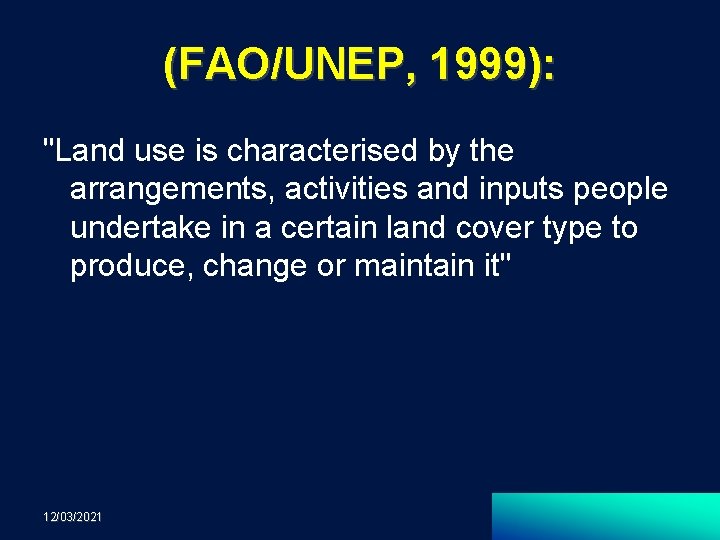 (FAO/UNEP, 1999):

"Land use is characterised by the arrangements, activities and inputs people undertake in a certain land cover type to produce, change or maintain it"

12/03/2021